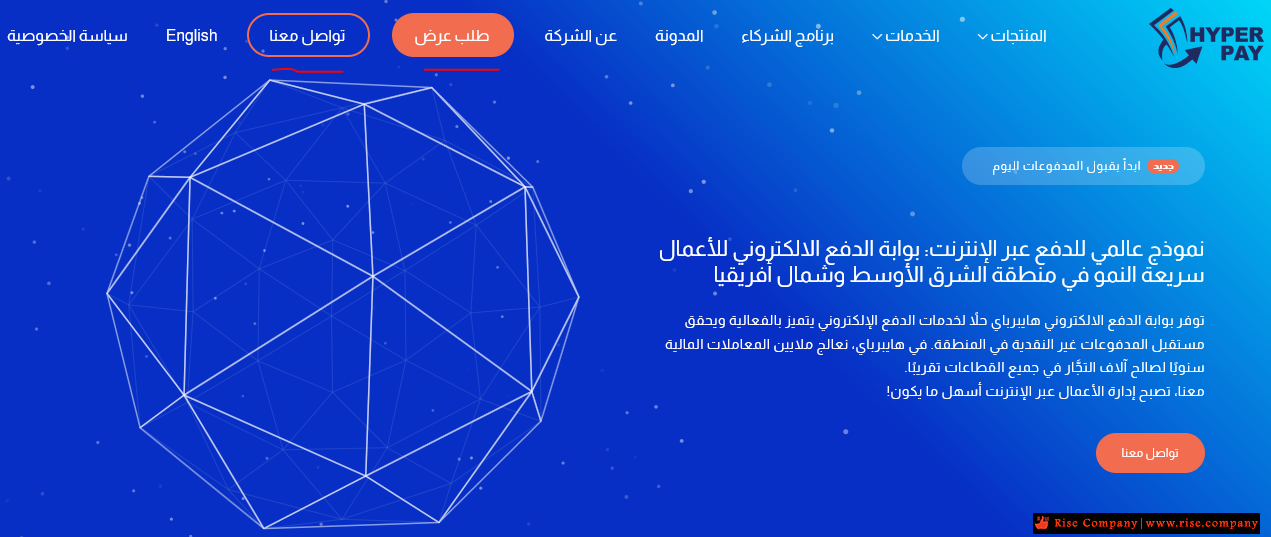 HYPER PAY

المنتجات الخدمات برنامج الشركاء المدونة عن الشركة طلب عرض تواصل معنا English سياسة الخصوصية

جديد ابدأ بقبول المدفوعات اليوم

نموذج عالمي للدفع عبر الإنترنت: بوابة الدفع الالكتروني للأعمال سريعة النمو في منطقة الشرق الأوسط وشمال أفريقيا

توفر بوابة الدفع الالكتروني هايبرباي حلًا لخدمات الدفع الإلكتروني يتميز بالفعالية ويحقق مستقبل المدفوعات غير النقدية في المنطقة. في هايبرباي، نعالج ملايين المعاملات المالية سنويًا لصالح آلاف التجّار في جميع القطاعات تقريبًا.
معنا، تصبح إدارة الأعمال عبر الإنترنت أسهل ما يكون!

تواصل معنا

Rise Company | www.rise.company